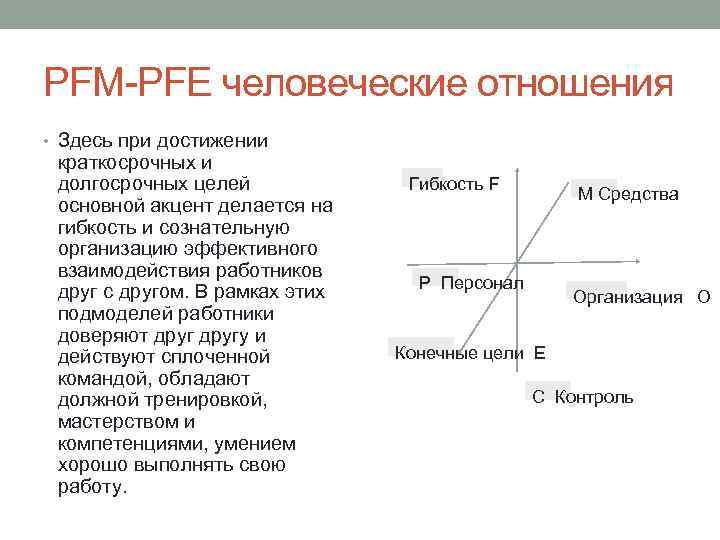 PFM-PFE человеческие отношения

• Здесь при достижении краткосрочных и долгосрочных целей основной акцент делается на гибкость и сознательную организацию эффективного взаимодействия работников друг с другом. В рамках этих подмоделей работники доверяют друг другу и действуют сплоченной командой, обладают должной тренировкой, мастерством и компетенциями, умением хорошо выполнять свою работу.

Гибкость F
M Средства
P Персонал
Организация O
Конечные цели E
C Контроль